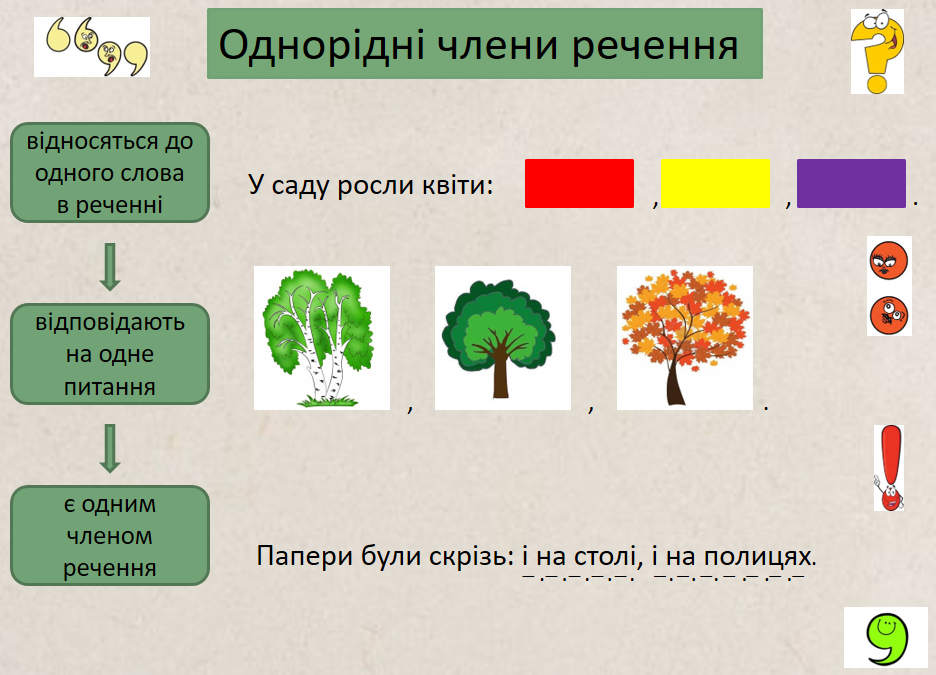 Однорідні члени речення

відносяться до одного слова в реченні

відповідають на одне питання

є одним членом речення

У саду росли квіти: , , .

, , .

Папери були скрізь: і на столі, і на полицях.